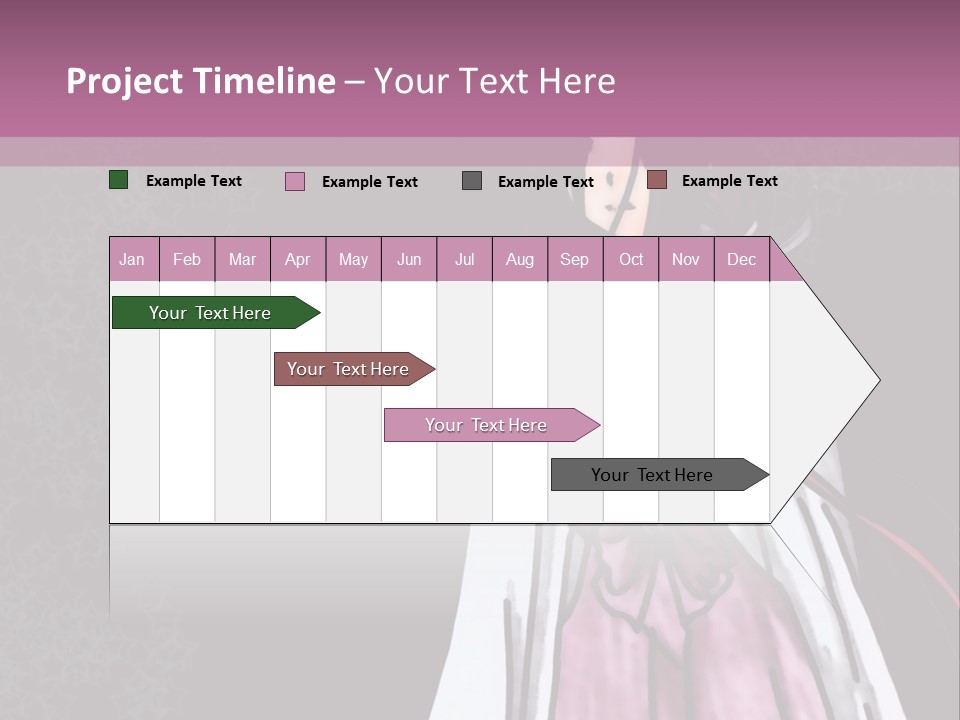 Project Timeline – Your Text Here

Example Text
Example Text
Example Text
Example Text

| Jan | Feb | Mar | Apr | May | Jun | Jul | Aug | Sep | Oct | Nov | Dec |
|---|---|---|---|---|---|---|---|---|---|---|---|

Your Text Here

Your Text Here

Your Text Here

Your Text Here